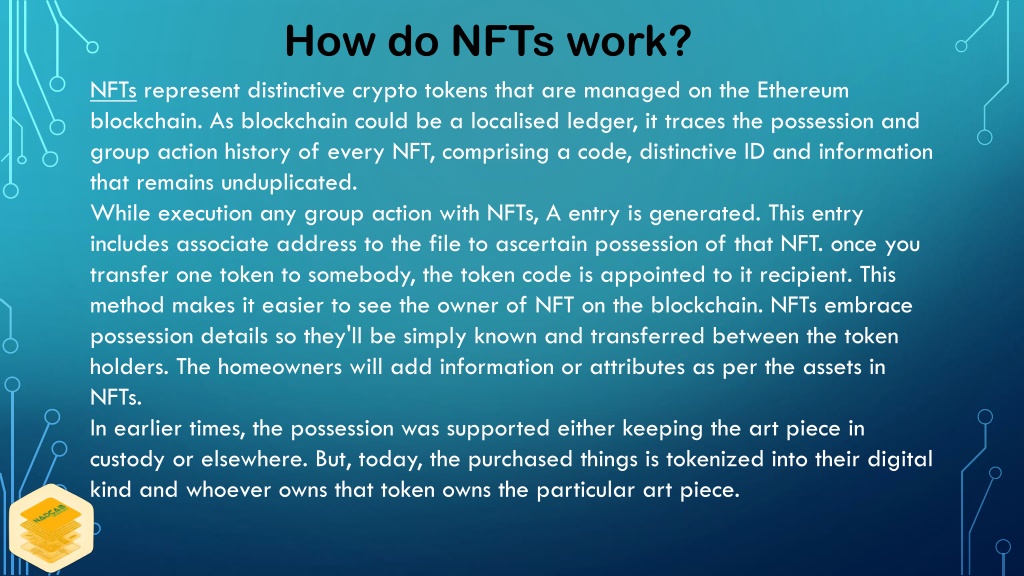 How do NFTs work?

NFTs represent distinctive crypto tokens that are managed on the Ethereum blockchain. As blockchain could be a localised ledger, it traces the possession and group action history of every NFT, comprising a code, distinctive ID and information that remains unduplicated.

While execution any group action with NFTs, A entry is generated. This entry includes associate address to the file to ascertain possession of that NFT. once you transfer one token to somebody, the token code is appointed to it recipient. This method makes it easier to see the owner of NFT on the blockchain. NFTs embrace possession details so they'll be simply known and transferred between the token holders. The homeowners will add information or attributes as per the assets in NFTs.

In earlier times, the possession was supported either keeping the art piece in custody or elsewhere. But, today, the purchased things is tokenized into their digital kind and whoever owns that token owns the particular art piece.

NADCAB